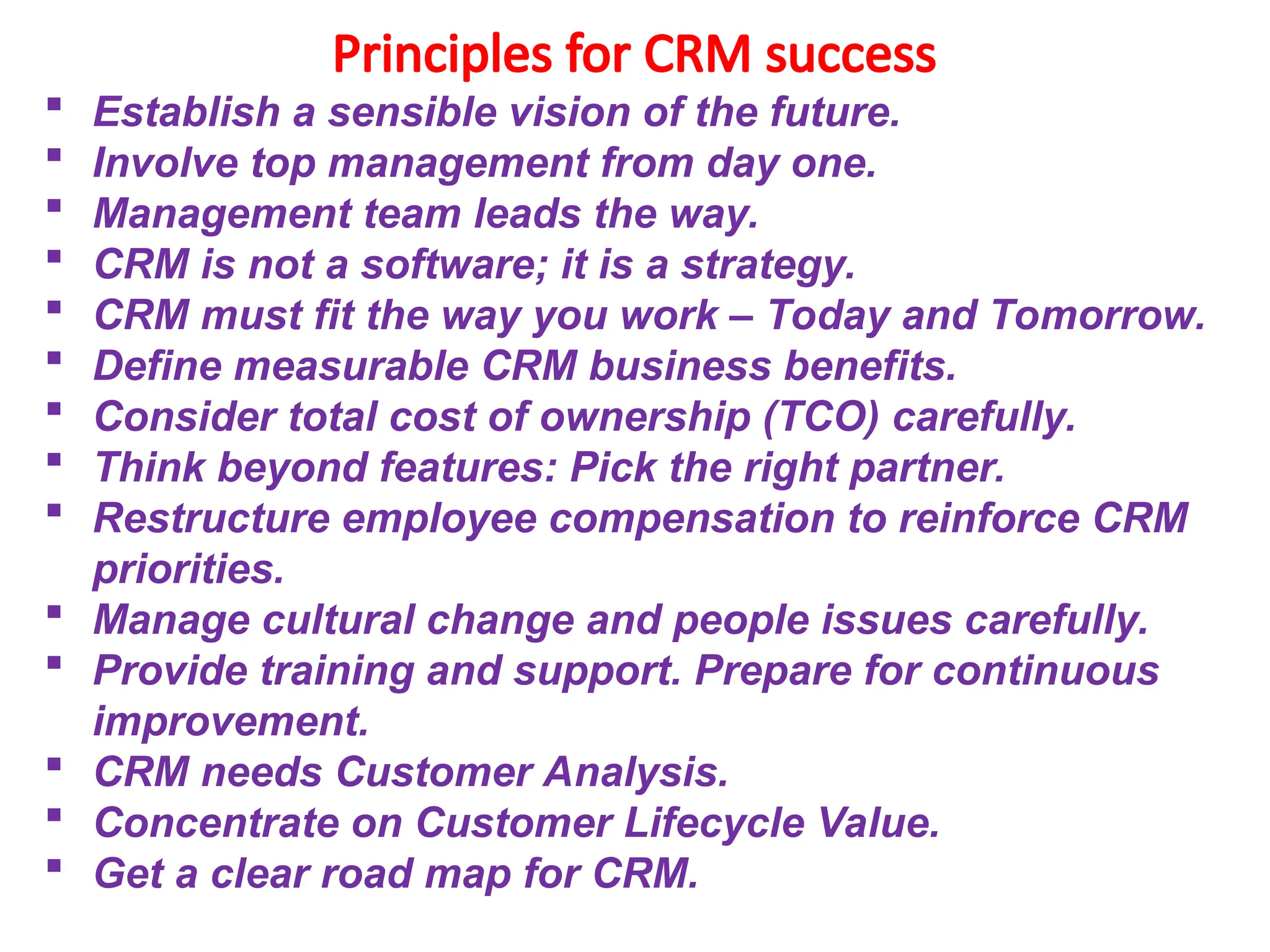 Principles for CRM success

- Establish a sensible vision of the future.
- Involve top management from day one.
- Management team leads the way.
- CRM is not a software; it is a strategy.
- CRM must fit the way you work – Today and Tomorrow.
- Define measurable CRM business benefits.
- Consider total cost of ownership (TCO) carefully.
- Think beyond features: Pick the right partner.
- Restructure employee compensation to reinforce CRM priorities.
- Manage cultural change and people issues carefully.
- Provide training and support. Prepare for continuous improvement.
- CRM needs Customer Analysis.
- Concentrate on Customer Lifecycle Value.
- Get a clear road map for CRM.